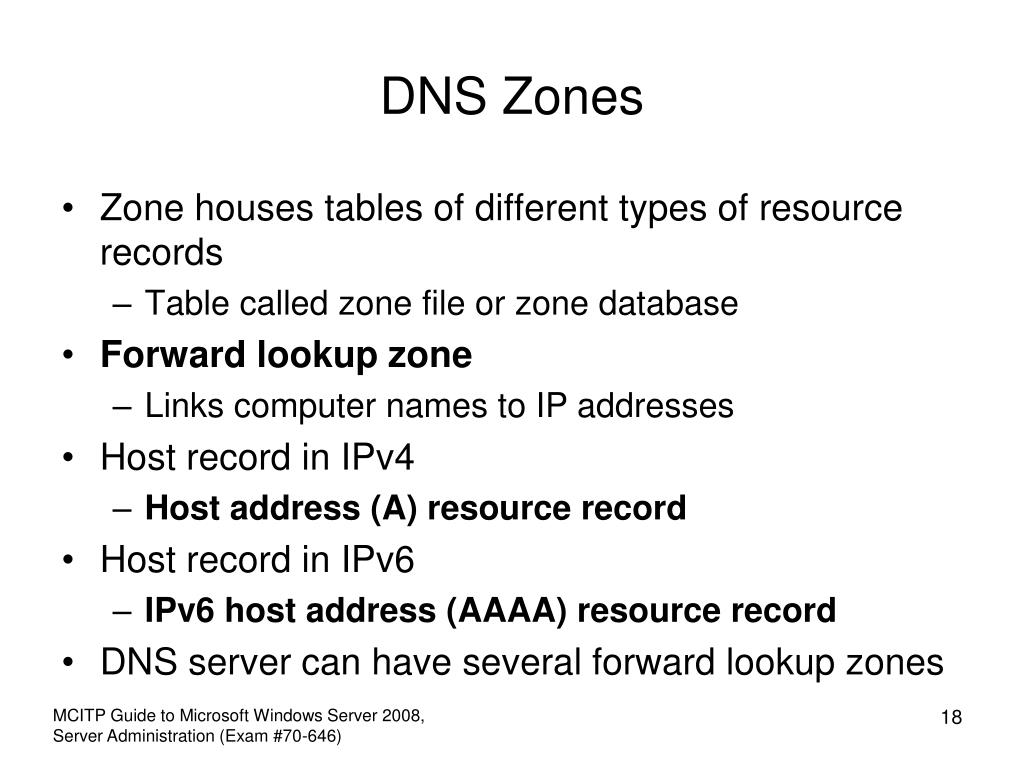 DNS Zones

• Zone houses tables of different types of resource records
– Table called zone file or zone database
• Forward lookup zone
– Links computer names to IP addresses
• Host record in IPv4
– Host address (A) resource record
• Host record in IPv6
– IPv6 host address (AAAA) resource record
• DNS server can have several forward lookup zones

MCITP Guide to Microsoft Windows Server 2008, Server Administration (Exam #70-646)

18